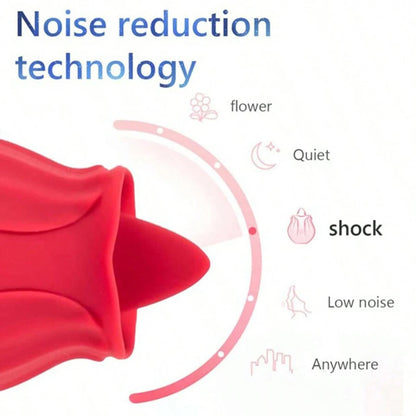 Noise reduction technology

flower

Quiet

shock

Low noise

Anywhere